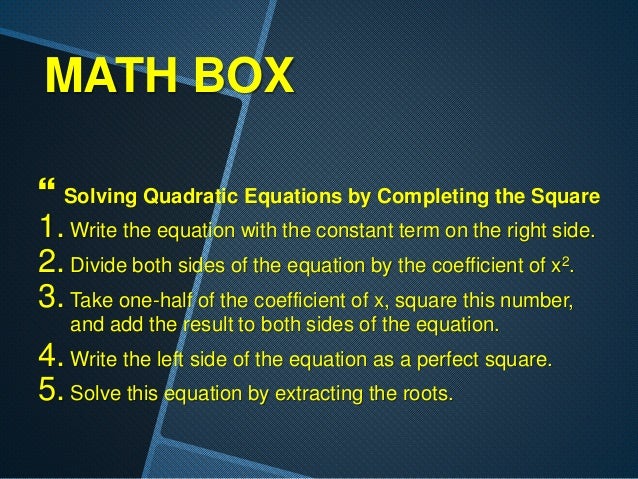 MATH BOX

“ Solving Quadratic Equations by Completing the Square

1. Write the equation with the constant term on the right side.
2. Divide both sides of the equation by the coefficient of $x^2$.
3. Take one-half of the coefficient of x, square this number, and add the result to both sides of the equation.
4. Write the left side of the equation as a perfect square.
5. Solve this equation by extracting the roots.